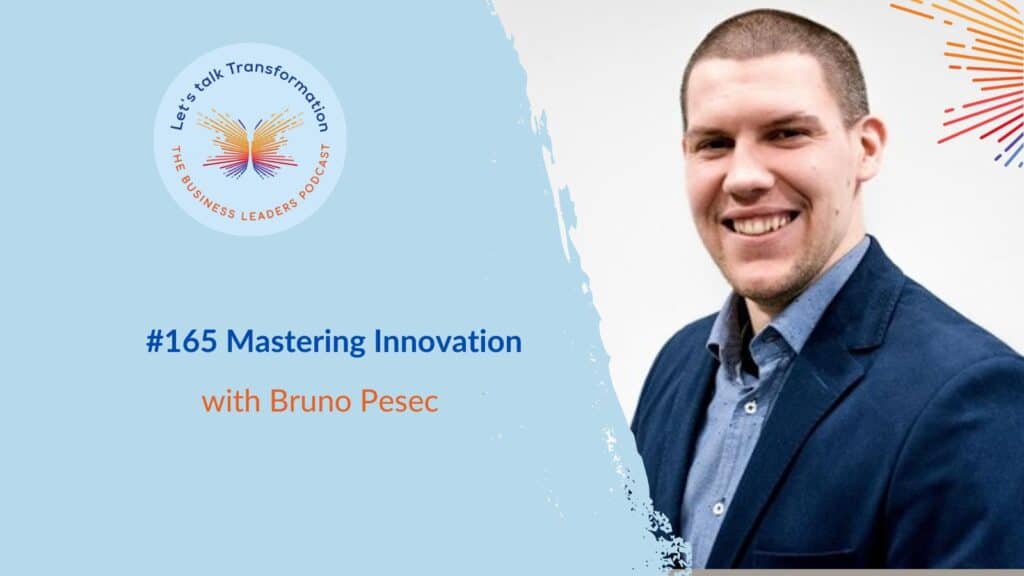 Let's talk Transformation
THE BUSINESS LEADERS PODCAST

#165 Mastering Innovation

with Bruno Pesec